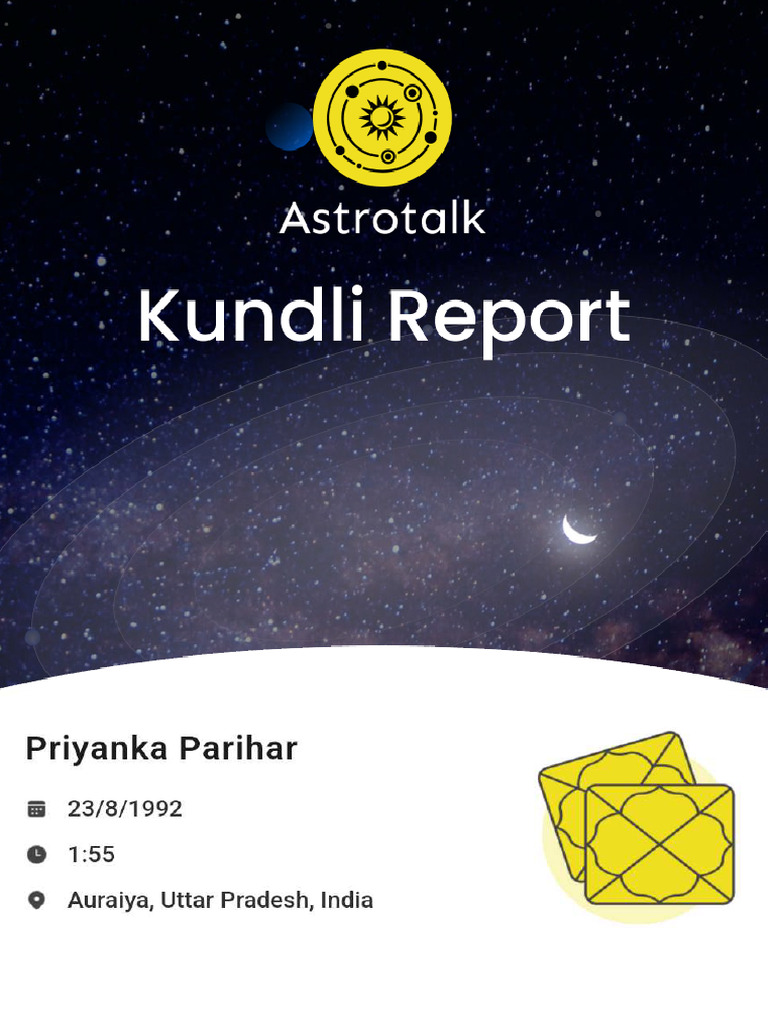 Astrotalk

Kundli Report

Priyanka Parihar

23/8/1992

1:55

Auraiya, Uttar Pradesh, India